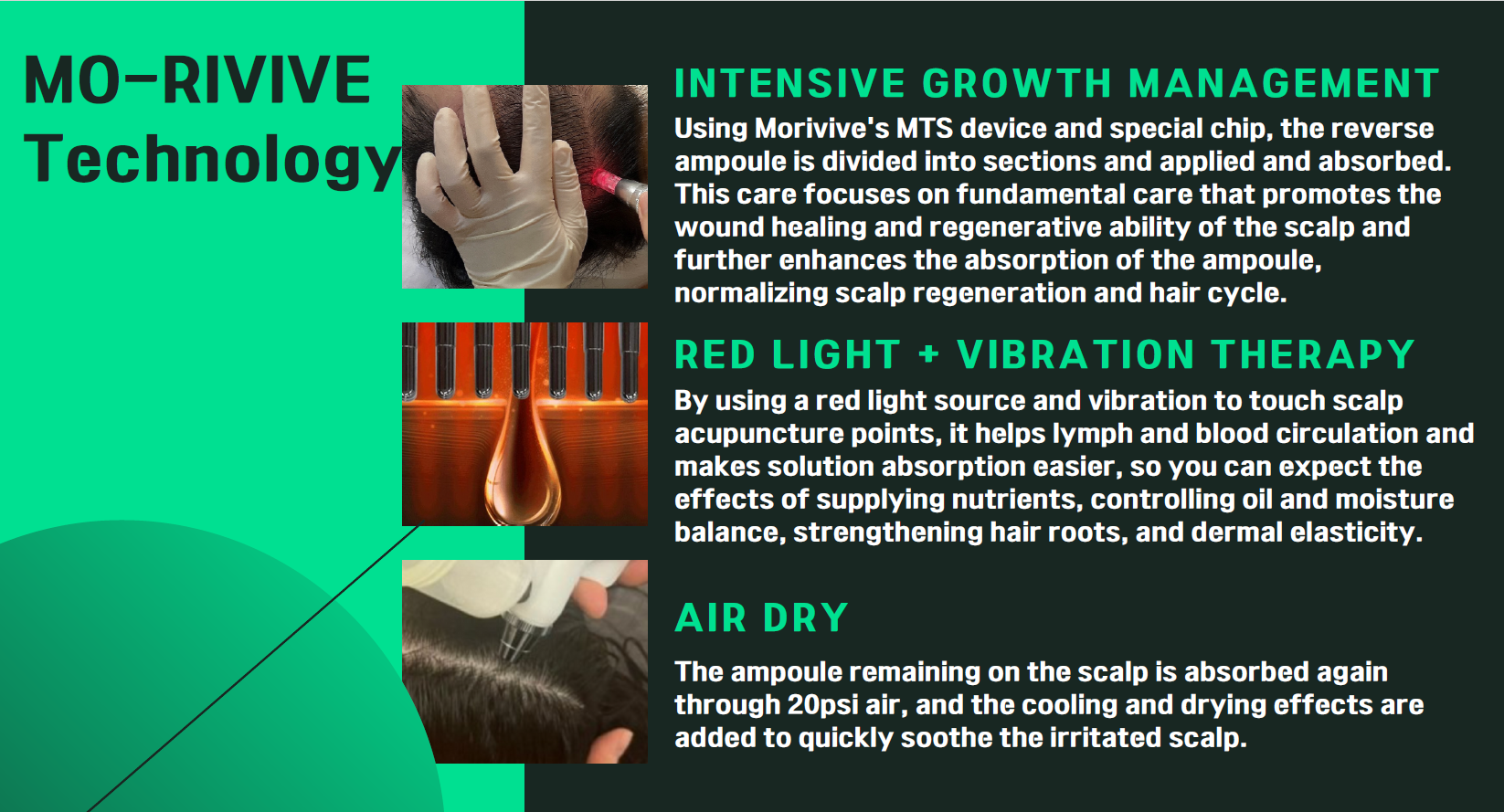 MO-RIVIVE Technology

INTENSIVE GROWTH MANAGEMENT

Using Morivive's MTS device and special chip, the reverse ampoule is divided into sections and applied and absorbed. This care focuses on fundamental care that promotes the wound healing and regenerative ability of the scalp and further enhances the absorption of the ampoule, normalizing scalp regeneration and hair cycle.

RED LIGHT + VIBRATION THERAPY

By using a red light source and vibration to touch scalp acupuncture points, it helps lymph and blood circulation and makes solution absorption easier, so you can expect the effects of supplying nutrients, controlling oil and moisture balance, strengthening hair roots, and dermal elasticity.

AIR DRY

The ampoule remaining on the scalp is absorbed again through 20psi air, and the cooling and drying effects are added to quickly soothe the irritated scalp.